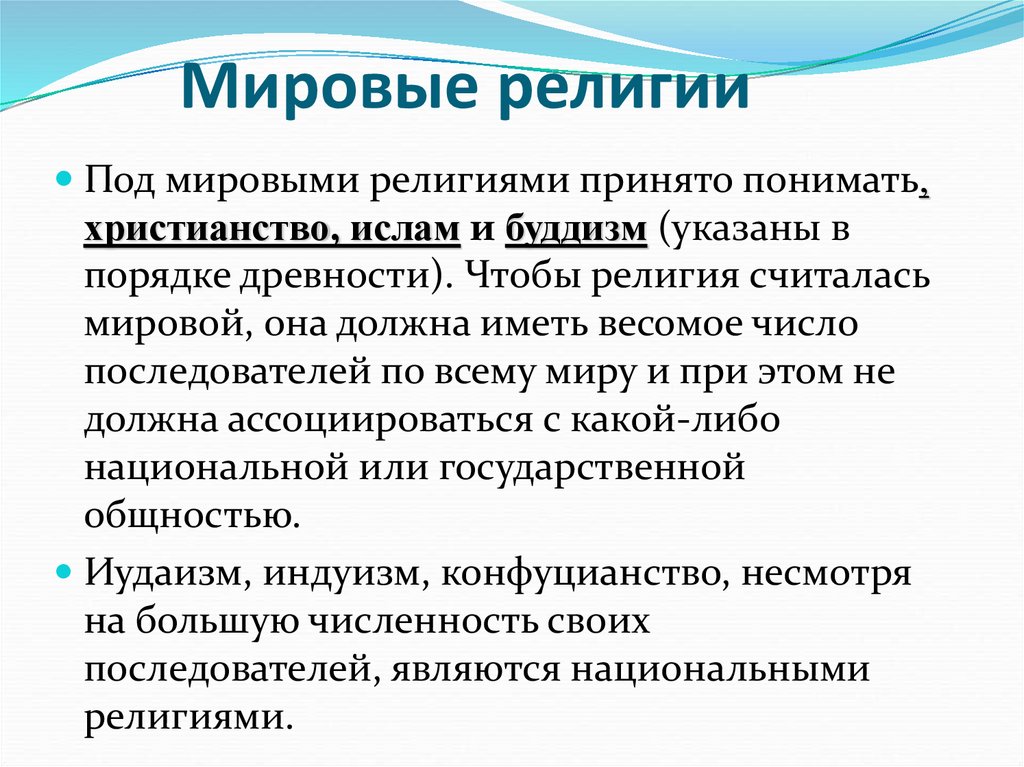 Мировые религии

Под мировыми религиями принято понимать, христианство, ислам и буддизм (указаны в порядке древности). Чтобы религия считалась мировой, она должна иметь весомое число последователей по всему миру и при этом не должна ассоциироваться с какой-либо национальной или государственной общностью.

Иудаизм, индуизм, конфуцианство, несмотря на большую численность своих последователей, являются национальными религиями.